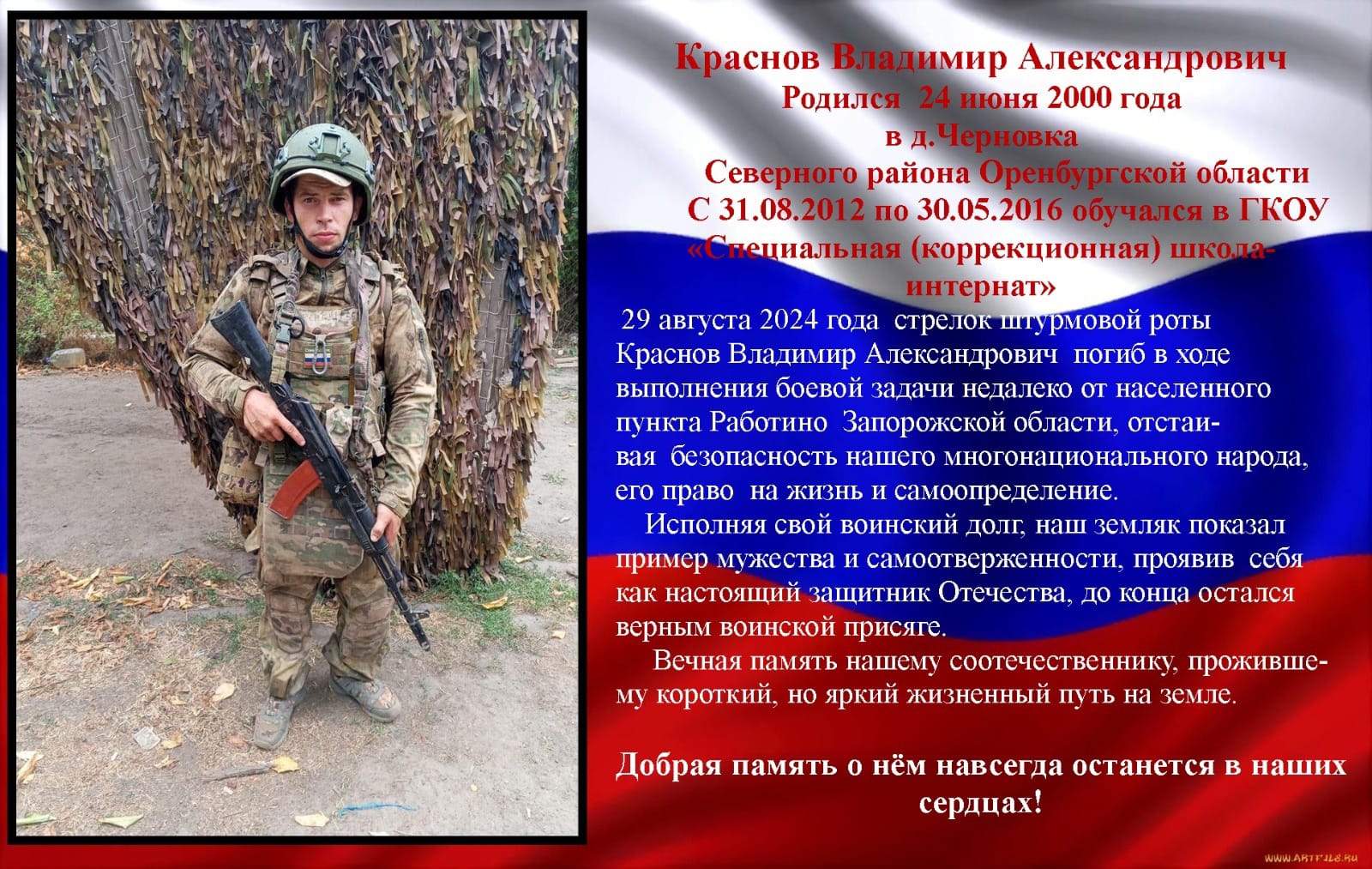 Краснов Владимир Александрович
Родился 24 июня 2000 года
в д.Черновка
Северного района Оренбургской области
С 31.08.2012 по 30.05.2016 обучался в ГКОУ «Специальная (коррекционная) школа-интернат»

29 августа 2024 года стрелок штурмовой роты Краснов Владимир Александрович погиб в ходе выполнения боевой задачи недалеко от населенного пункта Работино Запорожской области, отстаивая безопасность нашего многонационального народа, его право на жизнь и самоопределение.

Исполняя свой воинский долг, наш земляк показал пример мужества и самоотверженности, проявив себя как настоящий защитник Отечества, до конца остался верным воинской присяге.

Вечная память нашему соотечественнику, прожившему короткий, но яркий жизненный путь на земле.

Добрая память о нём навсегда останется в наших сердцах!

WWW.ARTFILE.RU